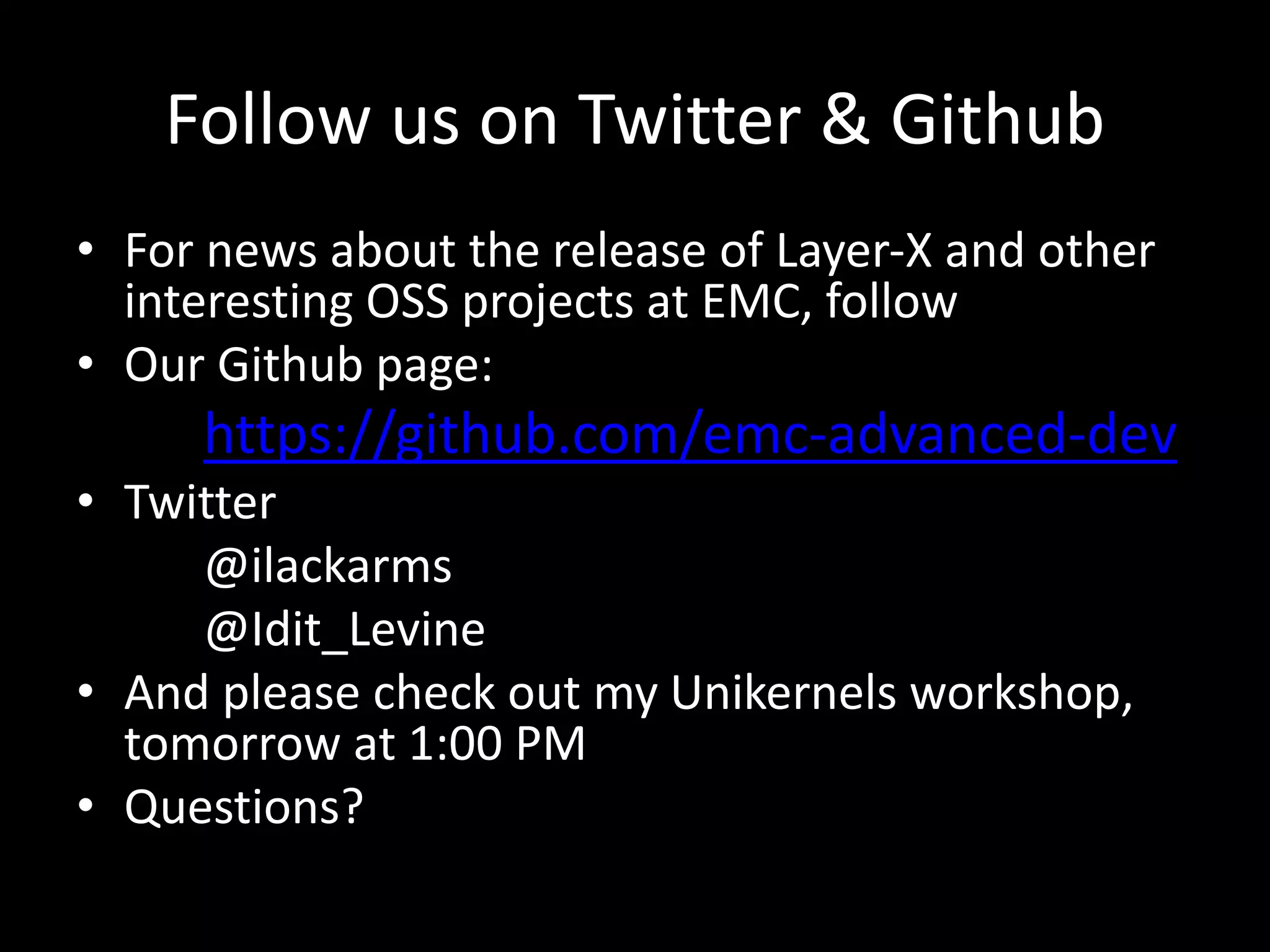 Follow us on Twitter & Github

• For news about the release of Layer-X and other interesting OSS projects at EMC, follow
• Our Github page:
https://github.com/emc-advanced-dev
• Twitter
@ilackarms
@Idit_Levine
• And please check out my Unikernels workshop, tomorrow at 1:00 PM
• Questions?